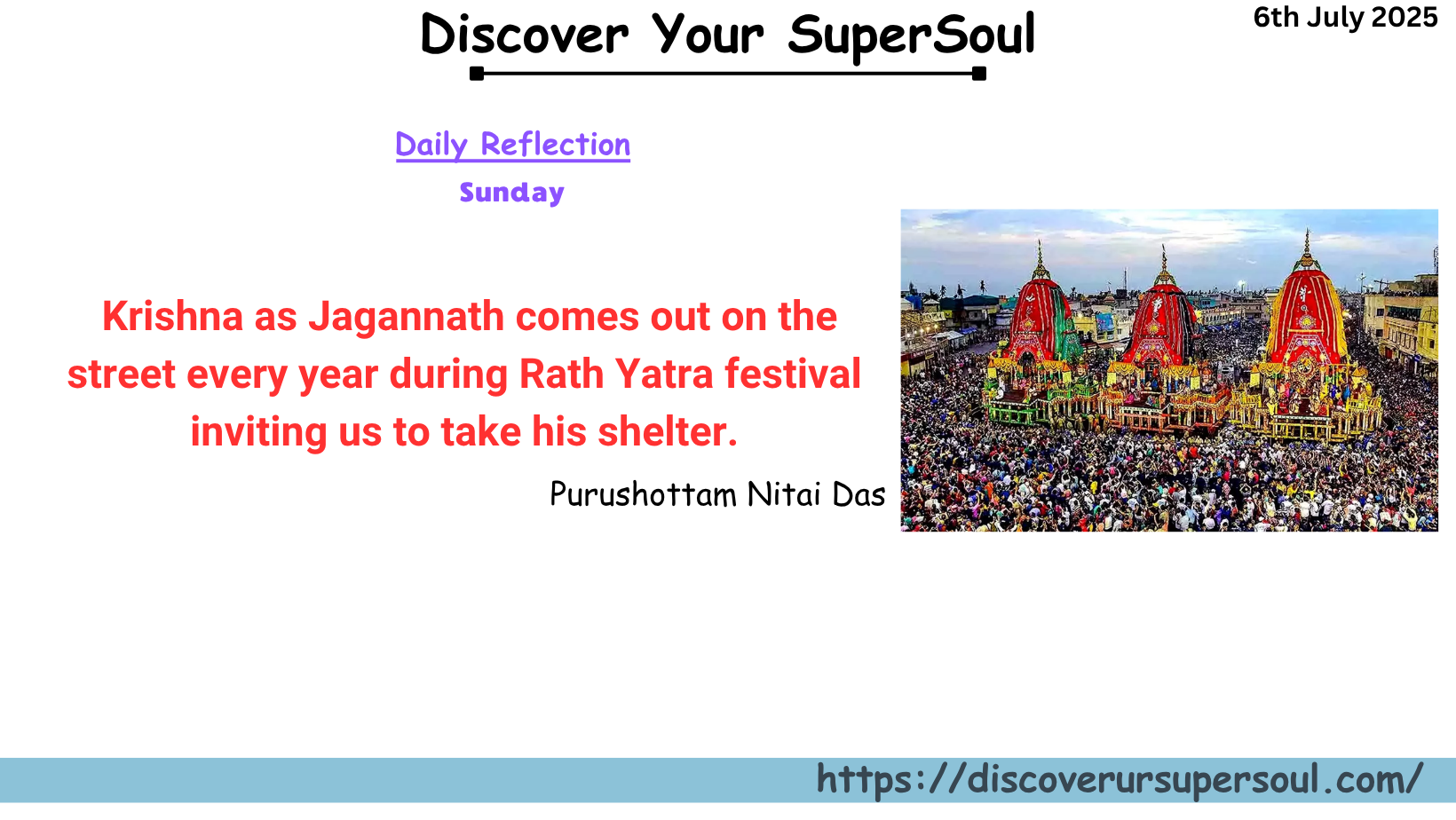 Discover Your SuperSoul

6th July 2025

Daily Reflection

Sunday

Krishna as Jagannath comes out on the street every year during Rath Yatra festival inviting us to take his shelter.

Purushottam Nitai Das

https://discoverursupersoul.com/